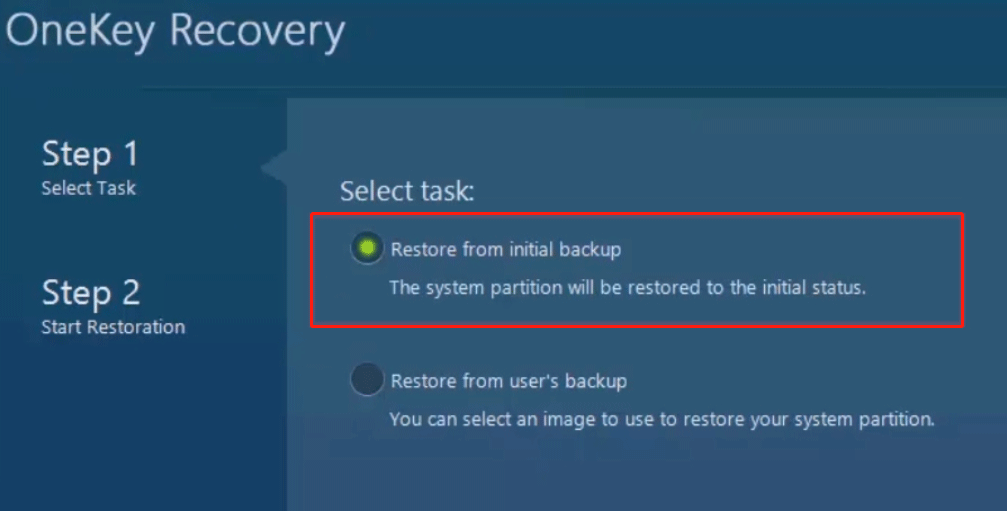 OneKey Recovery

Step 1
Select Task

Step 2
Start Restoration

Select task:

Restore from initial backup
The system partition will be restored to the initial status.

Restore from user's backup
You can select an image to use to restore your system partition.